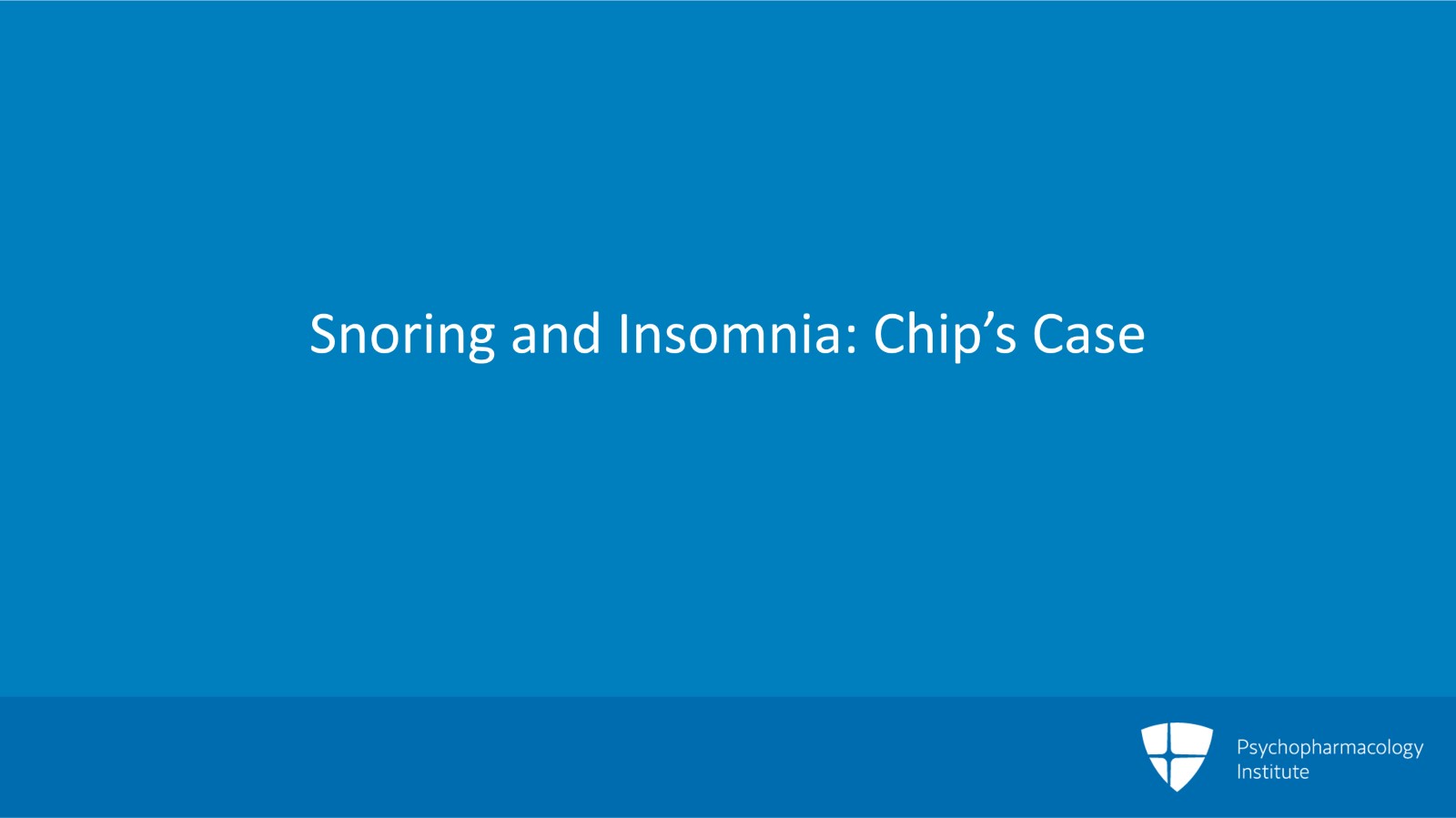 Snoring and Insomnia: Chip’s Case

Psychopharmacology Institute